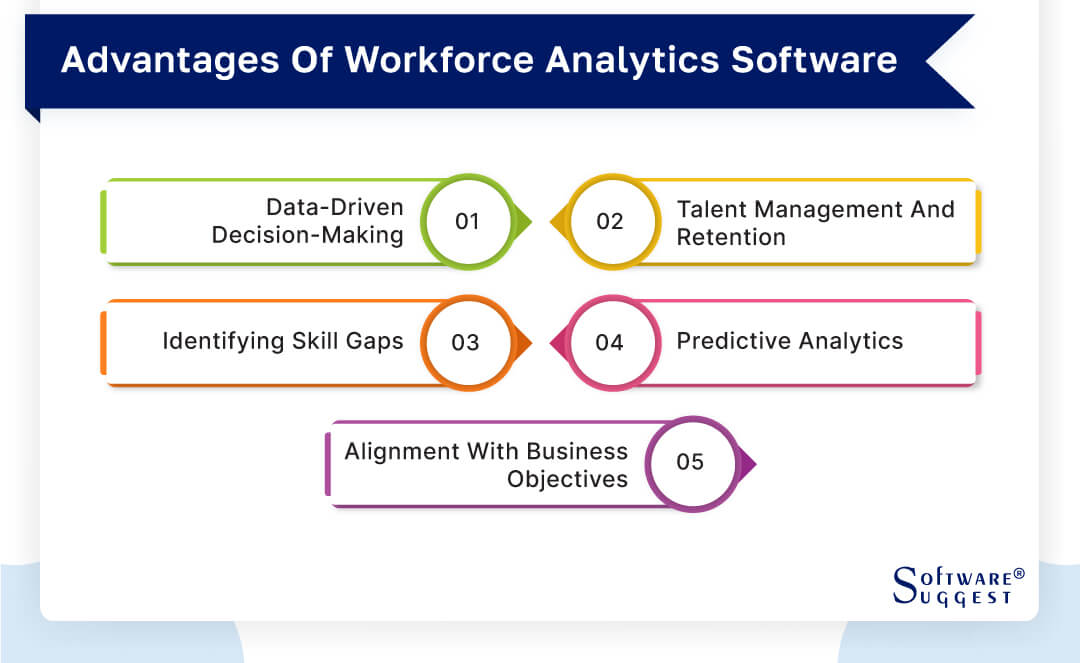 Advantages Of Workforce Analytics Software

Data-Driven Decision-Making
01

02
Talent Management And Retention

Identifying Skill Gaps
03

04
Predictive Analytics

Alignment With Business Objectives
05

SOFTWARE® SUGGEST